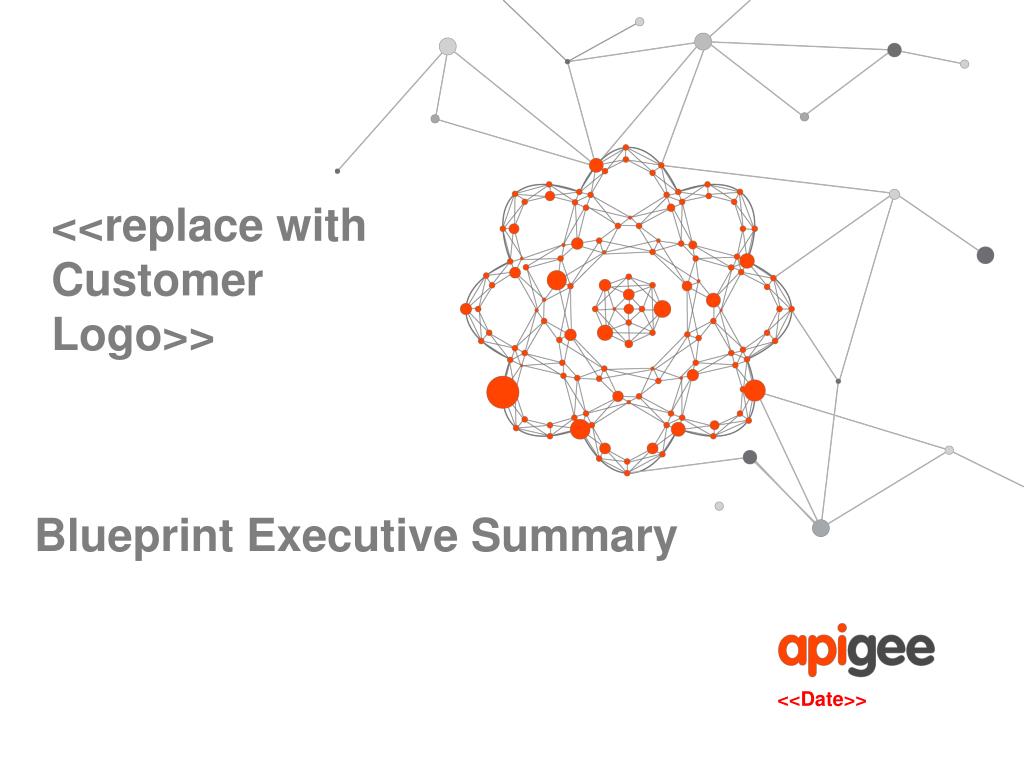 <<replace with Customer Logo>>

Blueprint Executive Summary

apigee

<<Date>>